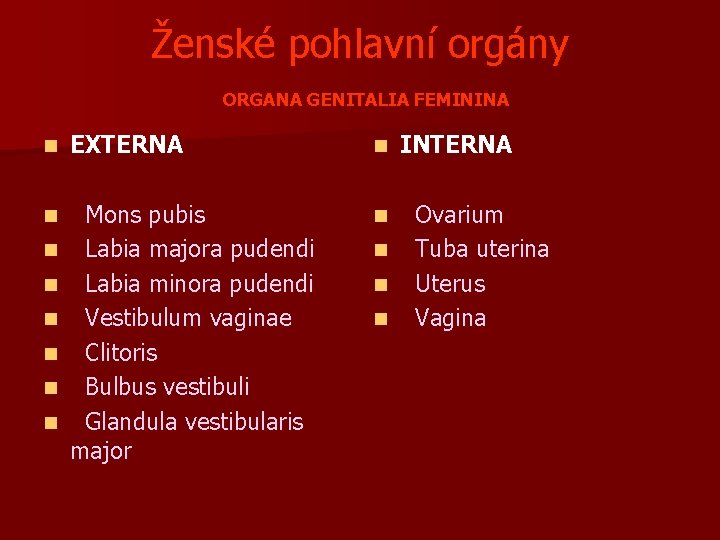 Ženské pohlavní orgány

ORGANA GENITALIA FEMININA

EXTERNA

Mons pubis
Labia majora pudendi
Labia minora pudendi
Vestibulum vaginae
Clitoris
Bulbus vestibuli
Glandula vestibularis major

INTERNA

Ovarium
Tuba uterina
Uterus
Vagina